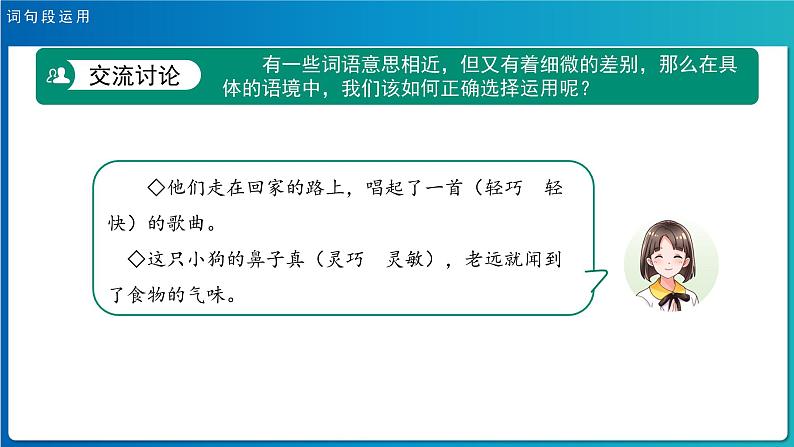 词句段运用

交流讨论

有一些词语意思相近，但又有着细微的差别，那么在具体的语境中，我们该如何正确选择运用呢？

◇他们走在回家的路上，唱起了一首（轻巧　轻快）的歌曲。

◇这只小狗的鼻子真（灵巧　灵敏），老远就闻到了食物的气味。